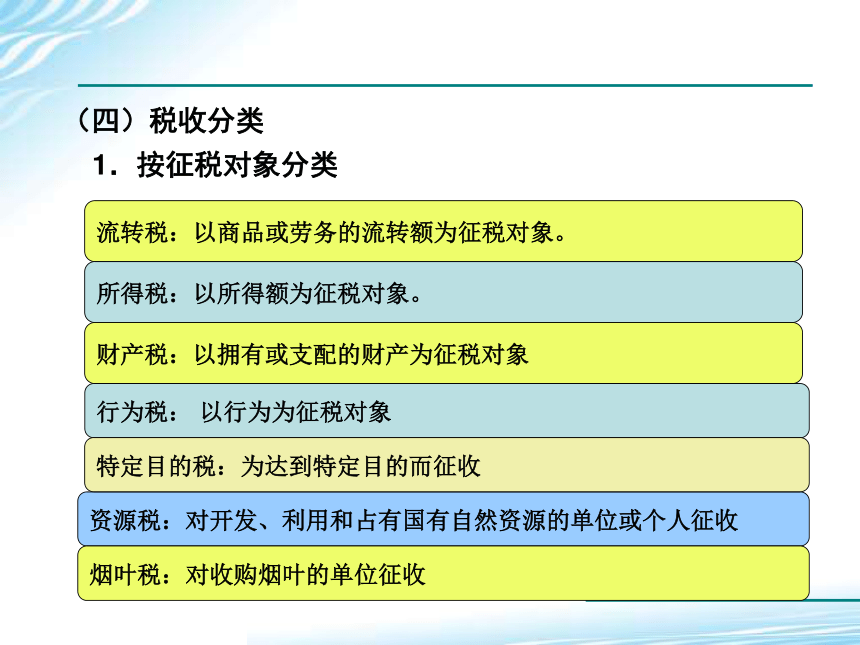 （四）税收分类

1．按征税对象分类

流转税：以商品或劳务的流转额为征税对象。

所得税：以所得额为征税对象。

财产税：以拥有或支配的财产为征税对象

行为税： 以行为为征税对象

特定目的税：为达到特定目的而征收

资源税：对开发、利用和占有国有自然资源的单位或个人征收

烟叶税：对收购烟叶的单位征收